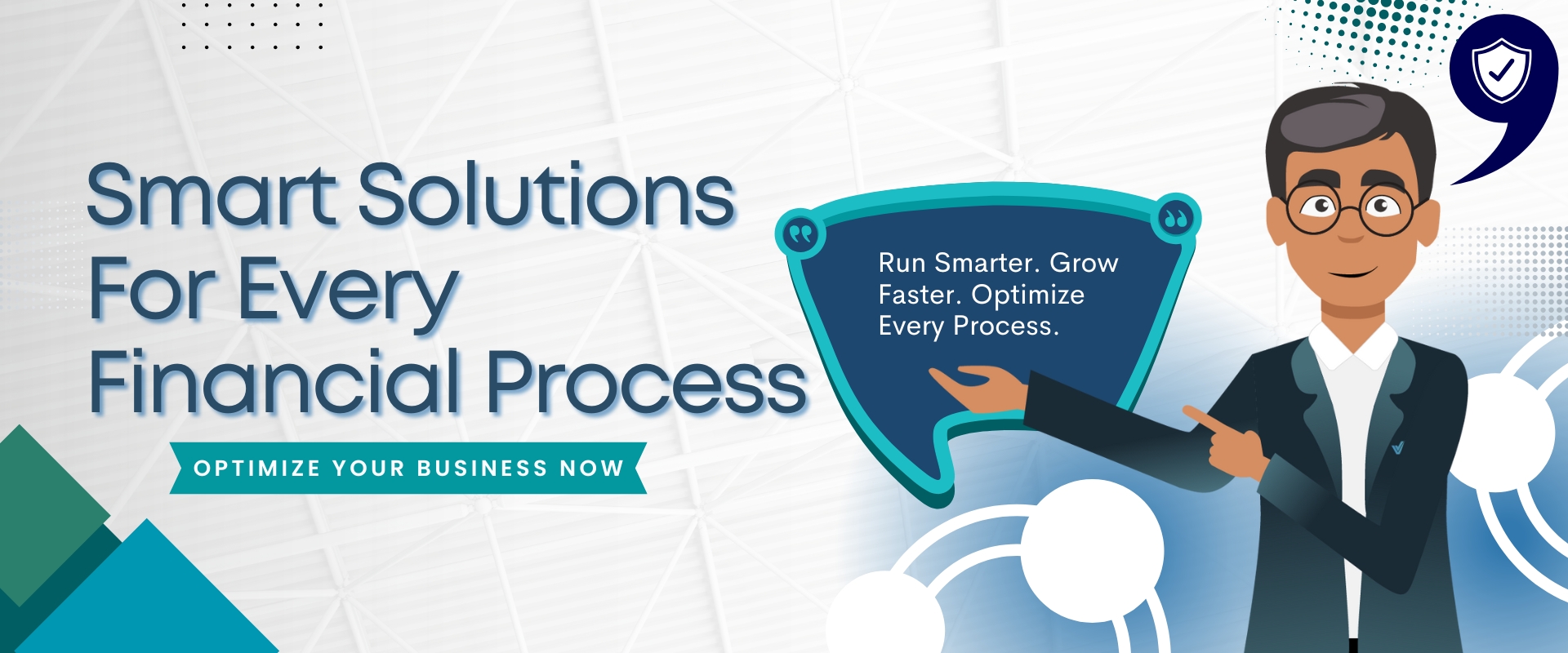 Smart Solutions For Every Financial Process

OPTIMIZE YOUR BUSINESS NOW

Run Smarter. Grow Faster. Optimize Every Process.